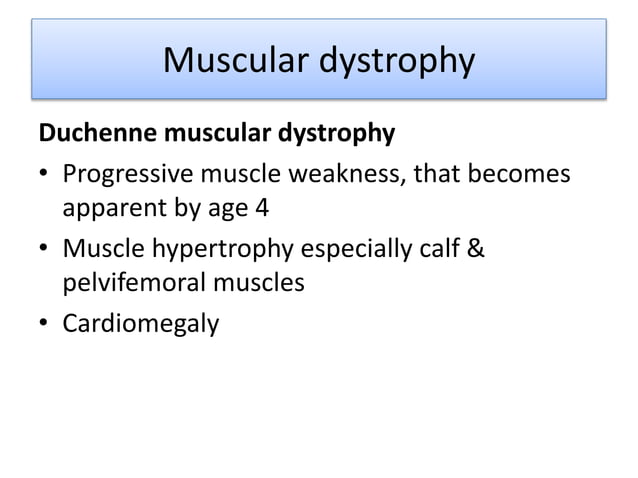 Muscular dystrophy

Duchenne muscular dystrophy

• Progressive muscle weakness, that becomes apparent by age 4
• Muscle hypertrophy especially calf & pelvifemoral muscles
• Cardiomegaly